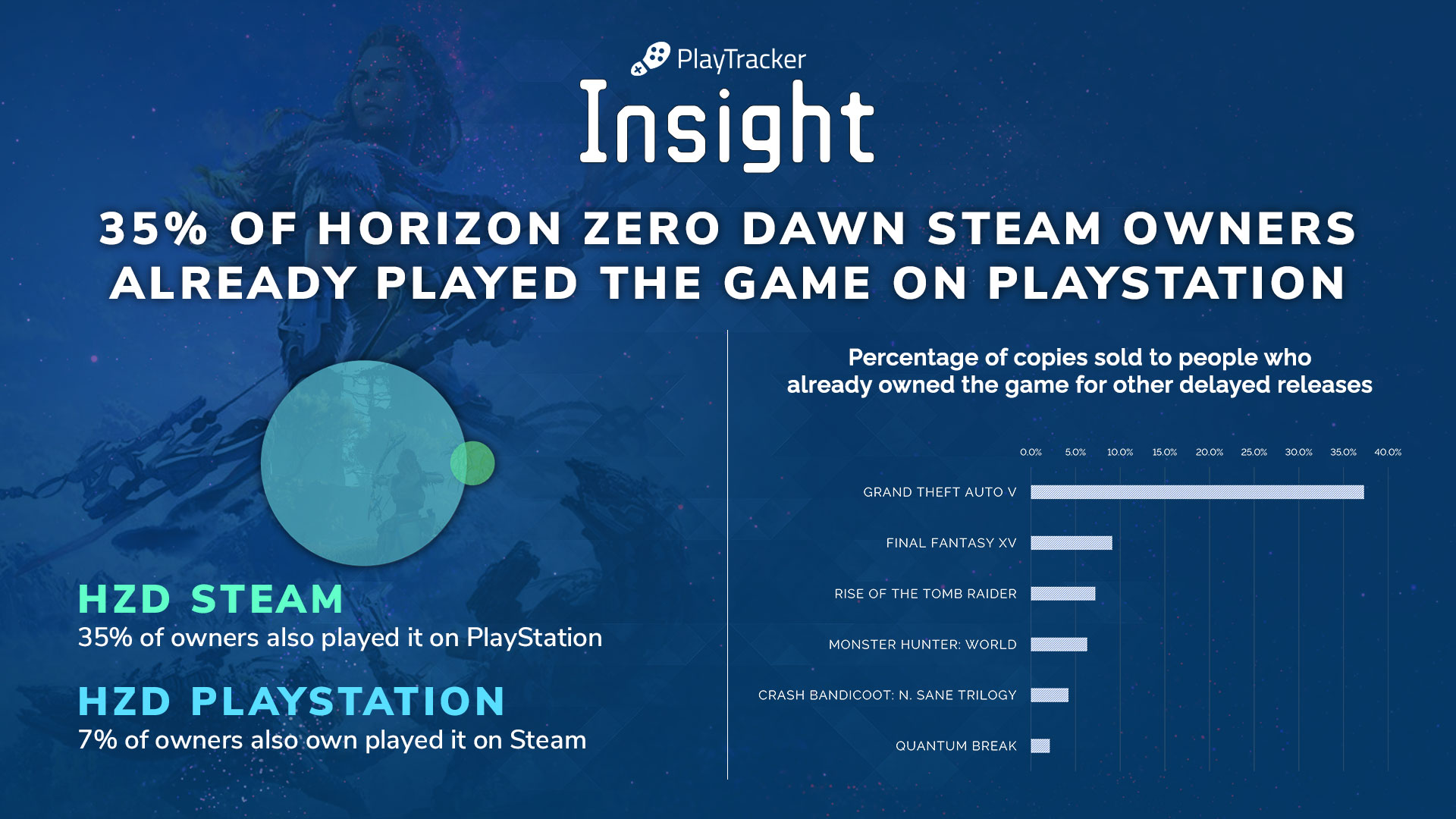 PlayTracker
Insight

35% OF HORIZON ZERO DAWN STEAM OWNERS ALREADY PLAYED THE GAME ON PLAYSTATION

HZD STEAM
35% of owners also played it on PlayStation

HZD PLAYSTATION
7% of owners also own played it on Steam

Percentage of copies sold to people who already owned the game for other delayed releases

0.0% 5.0% 10.0% 15.0% 20.0% 25.0% 30.0% 35.0% 40.0%

GRAND THEFT AUTO V
FINAL FANTASY XV
RISE OF THE TOMB RAIDER
MONSTER HUNTER: WORLD
CRASH BANDICOOT: N. SANE TRILOGY
QUANTUM BREAK